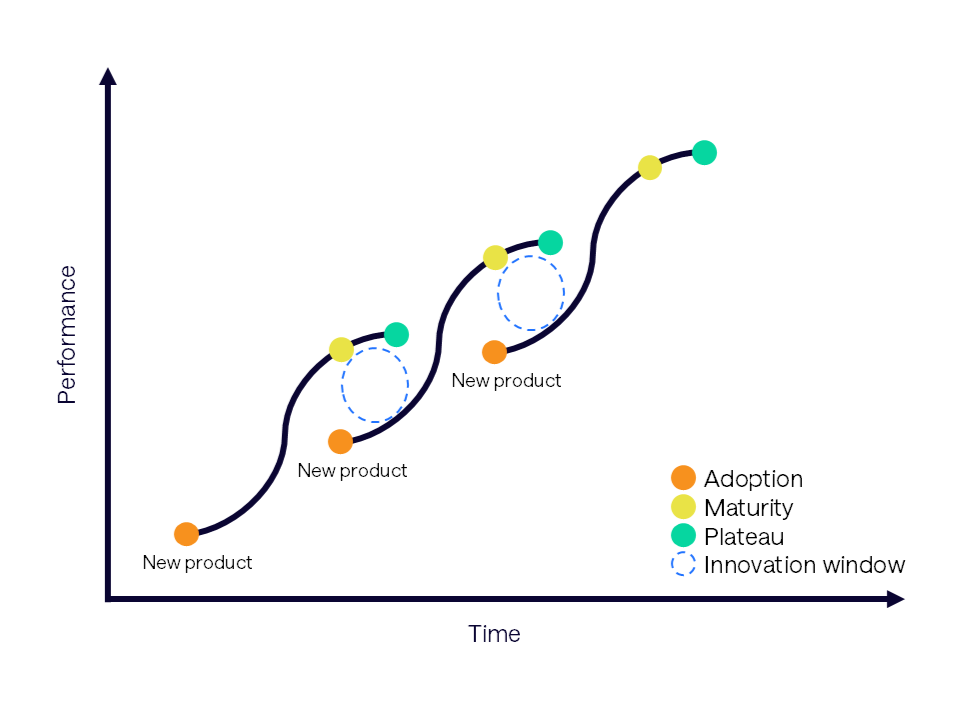 Performance

New product

New product

New product

Adoption
Maturity
Plateau
Innovation window

Time